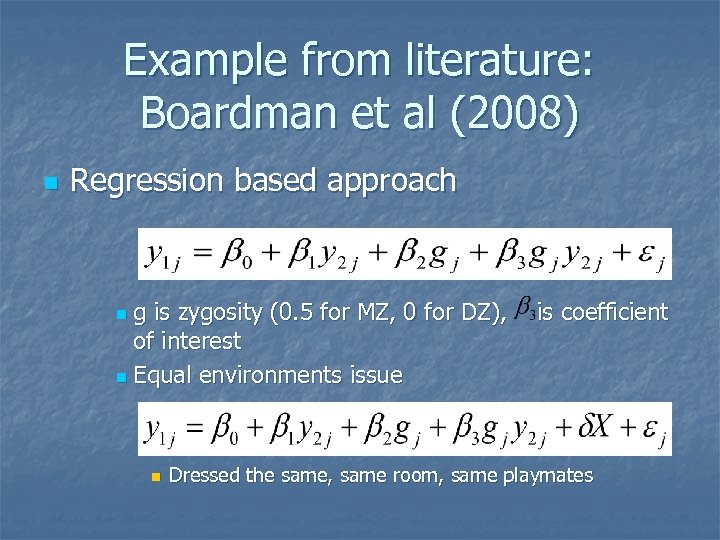 Example from literature: Boardman et al (2008)

Regression based approach

$y_{1j} = \beta_0 + \beta_1 y_{2j} + \beta_2 g_j + \beta_3 g_j y_{2j} + \varepsilon_j$

g is zygosity (0.5 for MZ, 0 for DZ), $\beta_3$ is coefficient of interest

Equal environments issue

$y_{1j} = \beta_0 + \beta_1 y_{2j} + \beta_2 g_j + \beta_3 g_j y_{2j} + \delta X + \varepsilon_j$

Dressed the same, same room, same playmates